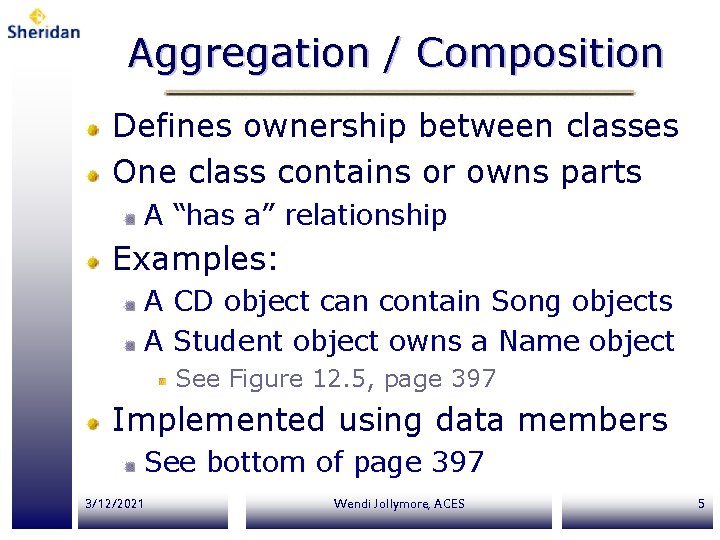 Sheridan

Aggregation / Composition

Defines ownership between classes

One class contains or owns parts

A “has a” relationship

Examples:

A CD object can contain Song objects

A Student object owns a Name object

See Figure 12.5, page 397

Implemented using data members

See bottom of page 397

3/12/2021

Wendi Jollymore, ACES

5